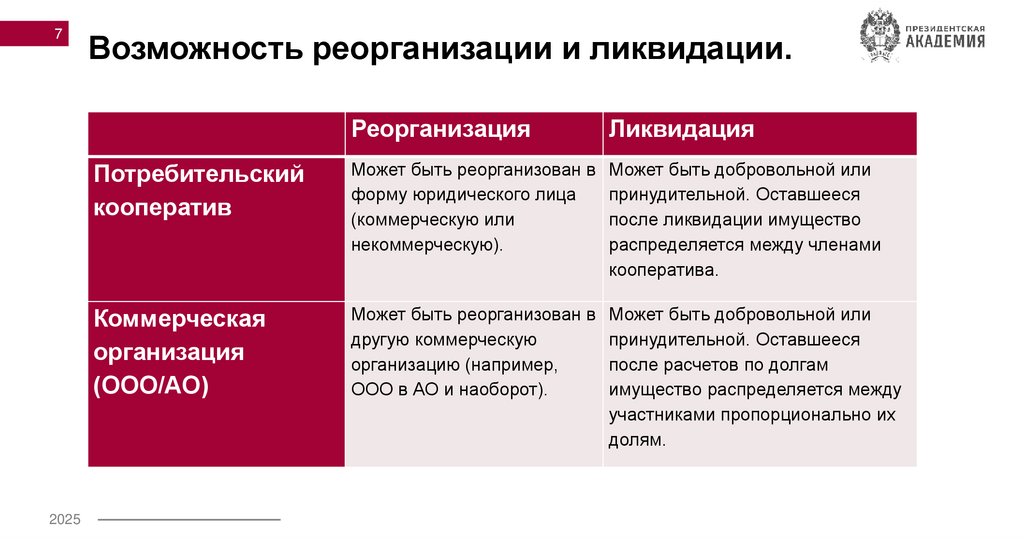 7

Возможность реорганизации и ликвидации.

ПРЕЗИДЕНТСКАЯ АКАДЕМИЯ

| | Реорганизация | Ликвидация |
|---|---|---|
| Потребительский кооператив | Может быть реорганизован в форму юридического лица (коммерческую или некоммерческую). | Может быть добровольной или принудительной. Оставшееся после ликвидации имущество распределяется между членами кооператива. |
| Коммерческая организация (ООО/АО) | Может быть реорганизован в другую коммерческую организацию (например, ООО в АО и наоборот). | Может быть добровольной или принудительной. Оставшееся после расчетов по долгам имущество распределяется между участниками пропорционально их долям. |

2025